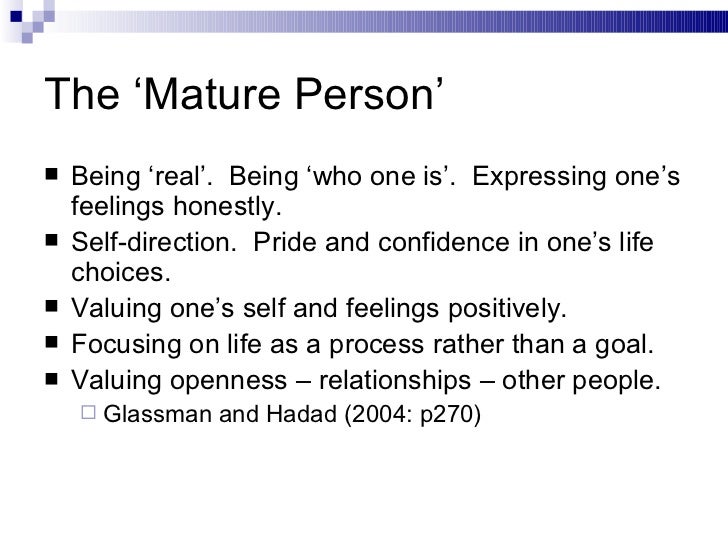 The ‘Mature Person’

■ Being ‘real’. Being ‘who one is’. Expressing one’s feelings honestly.
■ Self-direction. Pride and confidence in one’s life choices.
■ Valuing one’s self and feelings positively.
■ Focusing on life as a process rather than a goal.
■ Valuing openness – relationships – other people.
□ Glassman and Hadad (2004: p270)